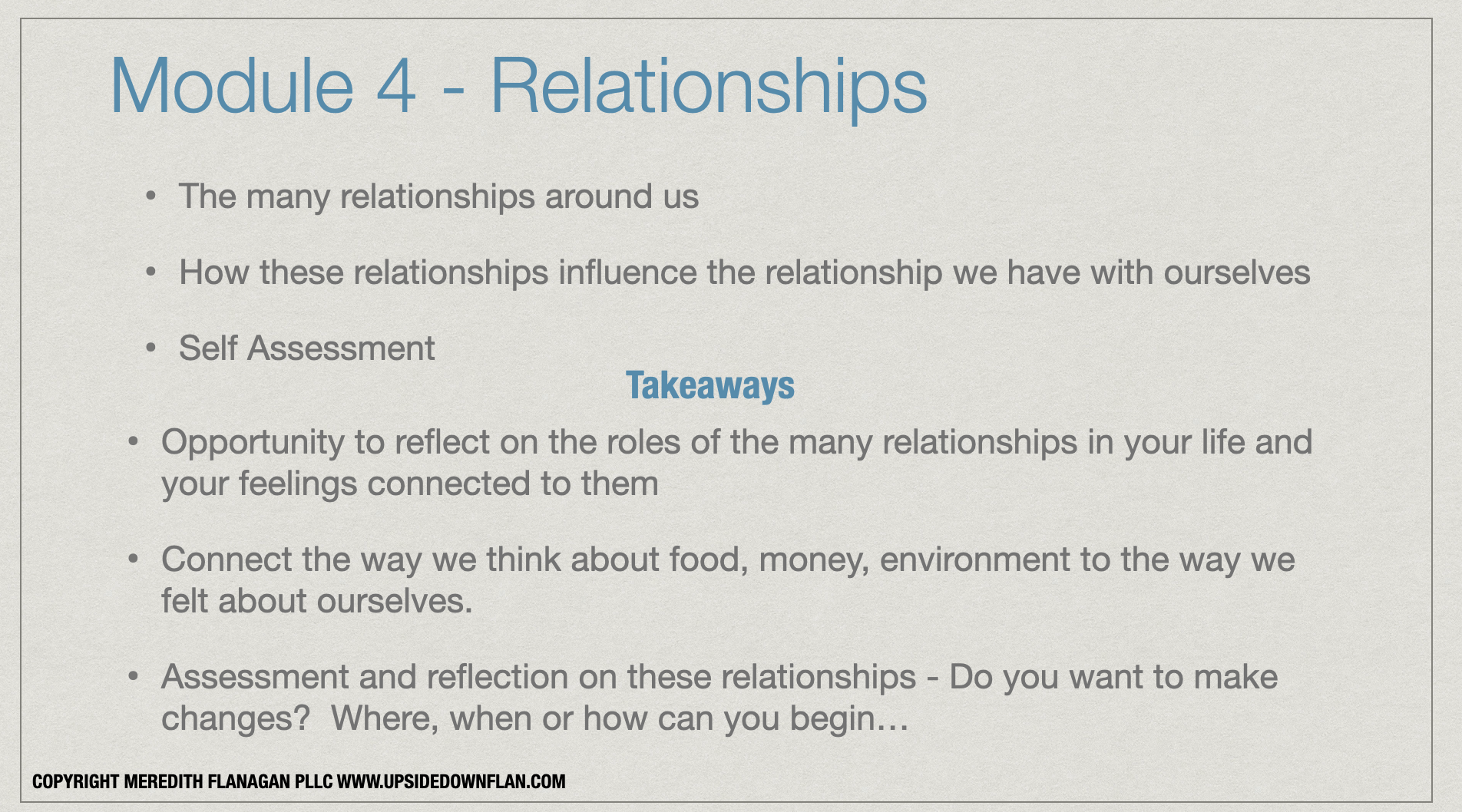 Module 4 - Relationships

• The many relationships around us

• How these relationships influence the relationship we have with ourselves

• Self Assessment

Takeaways

• Opportunity to reflect on the roles of the many relationships in your life and your feelings connected to them

• Connect the way we think about food, money, environment to the way we felt about ourselves.

• Assessment and reflection on these relationships - Do you want to make changes? Where, when or how can you begin…

COPYRIGHT MEREDITH FLANAGAN PLLC WWW.UPSIDEDOWNFLAN.COM